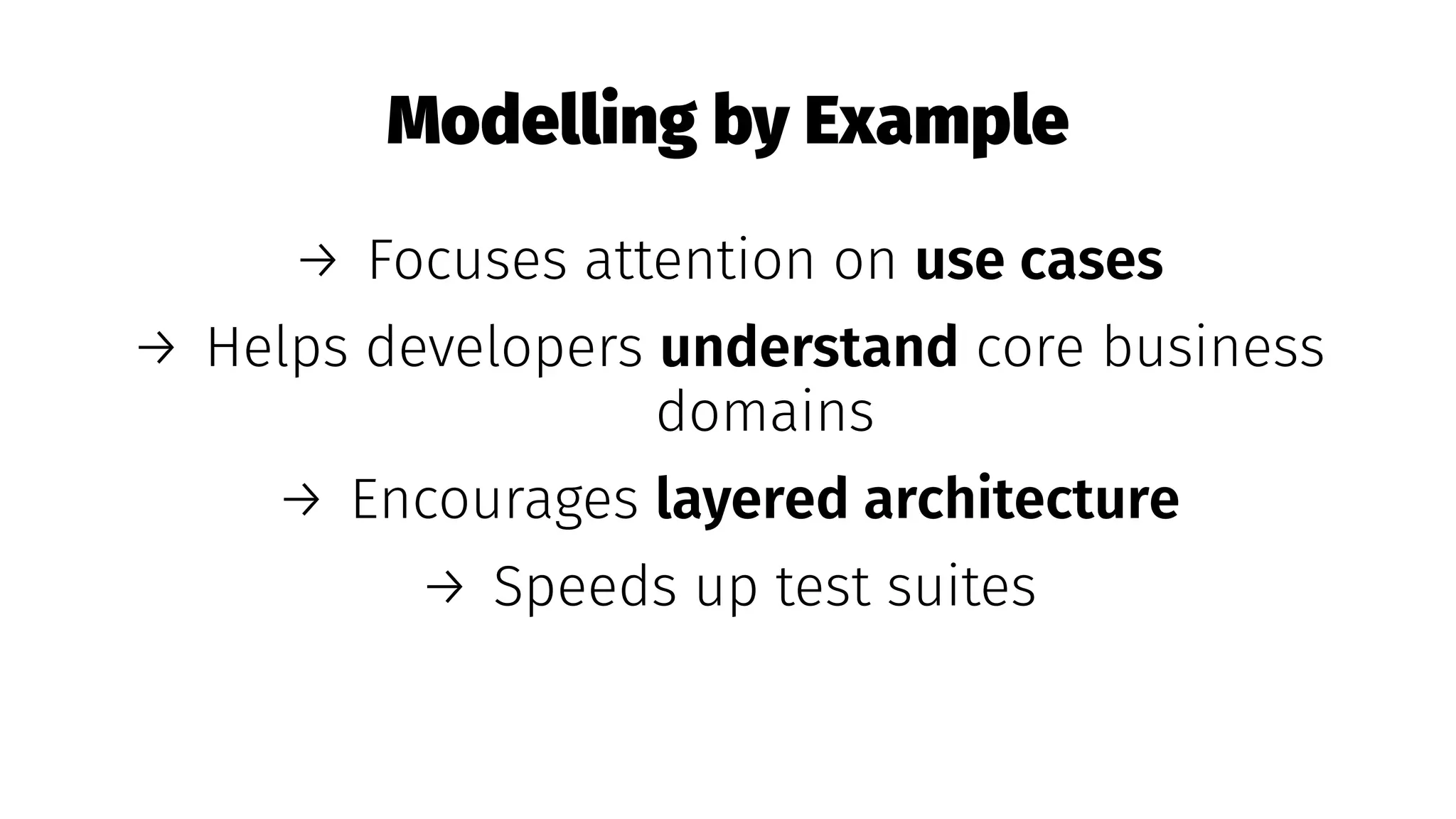 Modelling by Example

→ Focuses attention on use cases

→ Helps developers understand core business domains

→ Encourages layered architecture

→ Speeds up test suites